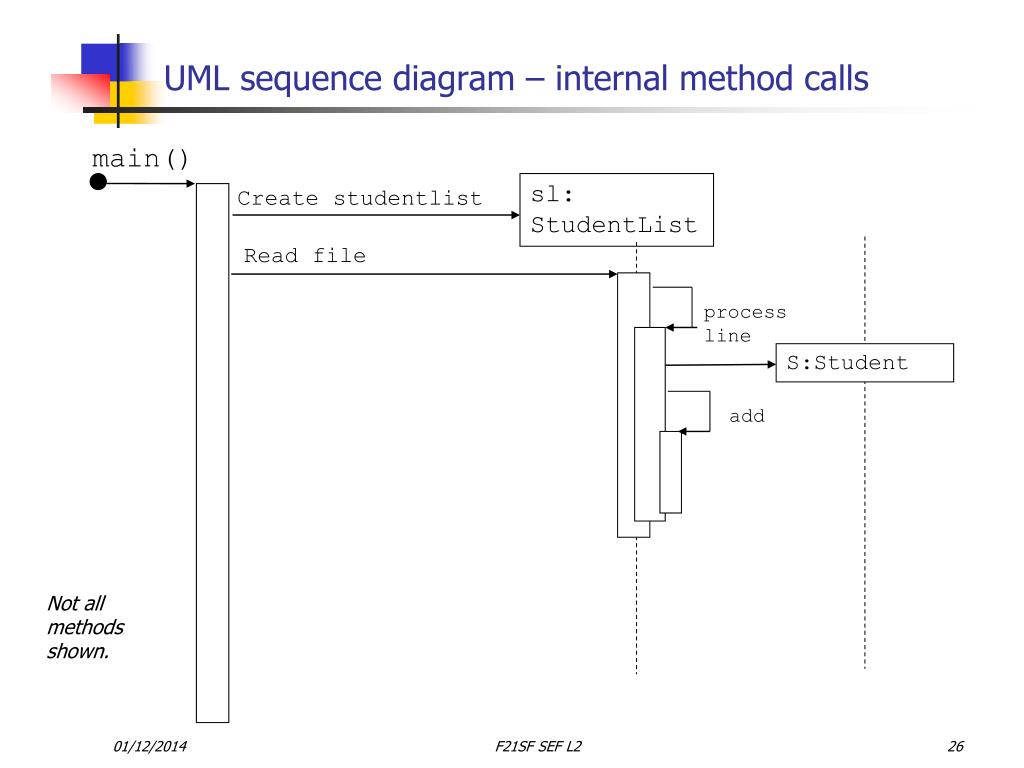 UML sequence diagram – internal method calls

main()

Create studentlist

sl:
StudentList

Read file

process
line

S:Student

add

Not all methods shown.

01/12/2014

F21SF SEF L2

26